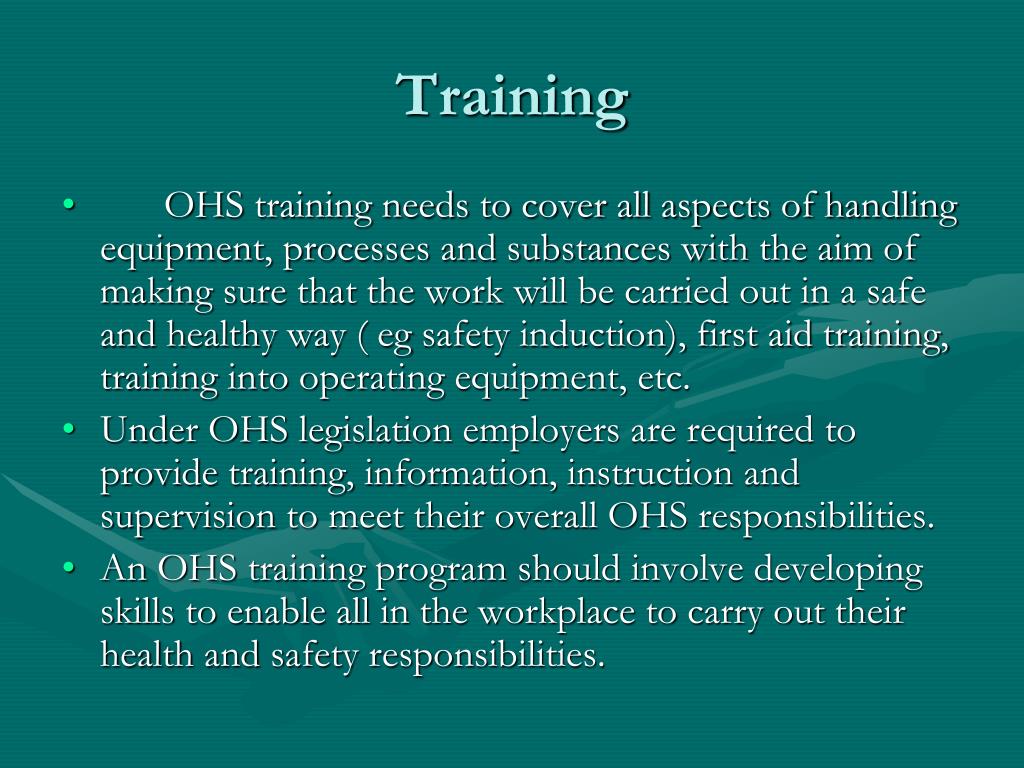 Training

• OHS training needs to cover all aspects of handling equipment, processes and substances with the aim of making sure that the work will be carried out in a safe and healthy way ( eg safety induction), first aid training, training into operating equipment, etc.
• Under OHS legislation employers are required to provide training, information, instruction and supervision to meet their overall OHS responsibilities.
• An OHS training program should involve developing skills to enable all in the workplace to carry out their health and safety responsibilities.